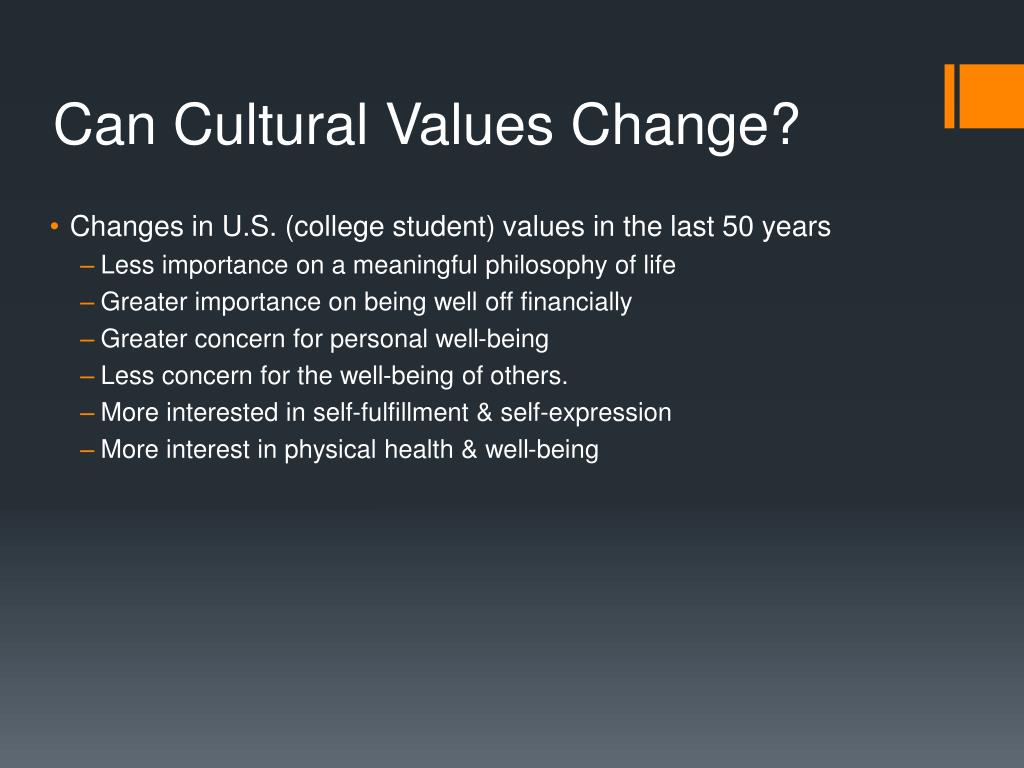 Can Cultural Values Change?

• Changes in U.S. (college student) values in the last 50 years
– Less importance on a meaningful philosophy of life
– Greater importance on being well off financially
– Greater concern for personal well-being
– Less concern for the well-being of others.
– More interested in self-fulfillment & self-expression
– More interest in physical health & well-being